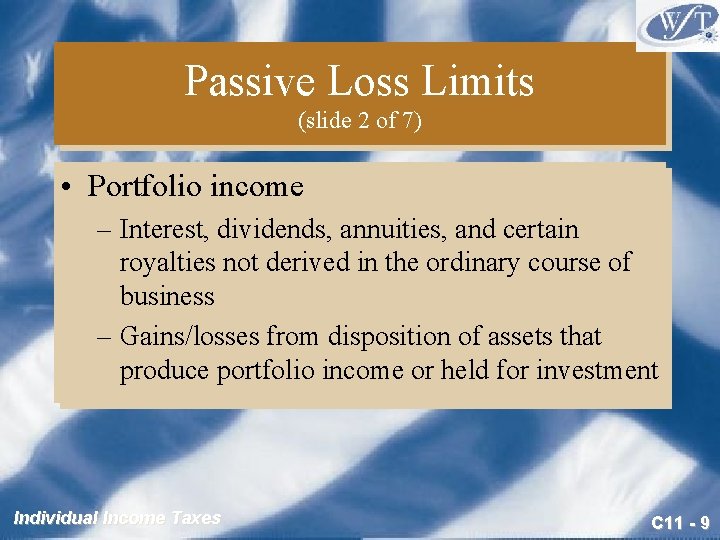 WFT

Passive Loss Limits
(slide 2 of 7)

• Portfolio income
– Interest, dividends, annuities, and certain royalties not derived in the ordinary course of business
– Gains/losses from disposition of assets that produce portfolio income or held for investment

Individual Income Taxes

C11 - 9